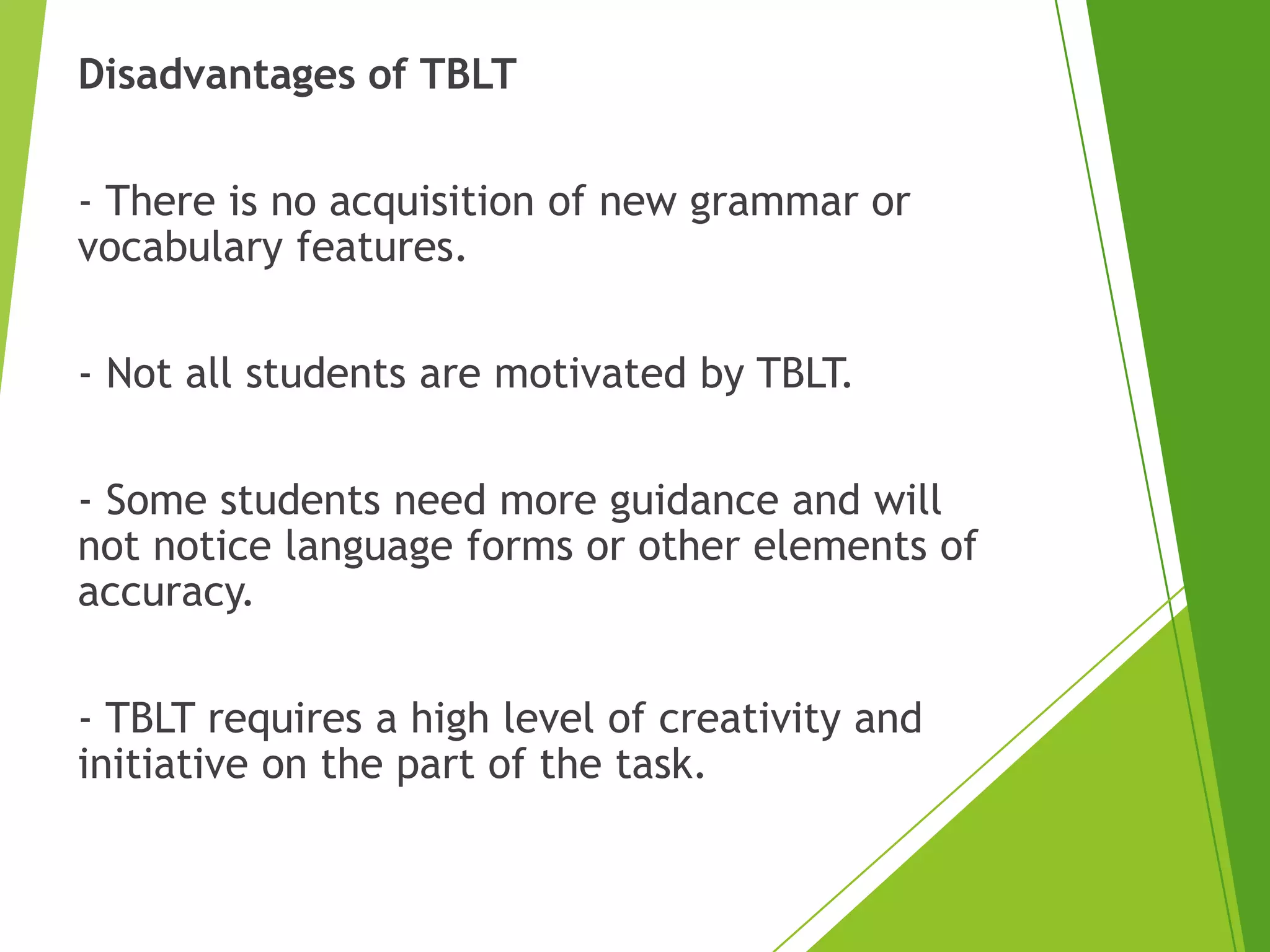 Disadvantages of TBLT

- There is no acquisition of new grammar or vocabulary features.

- Not all students are motivated by TBLT.

- Some students need more guidance and will not notice language forms or other elements of accuracy.

- TBLT requires a high level of creativity and initiative on the part of the task.